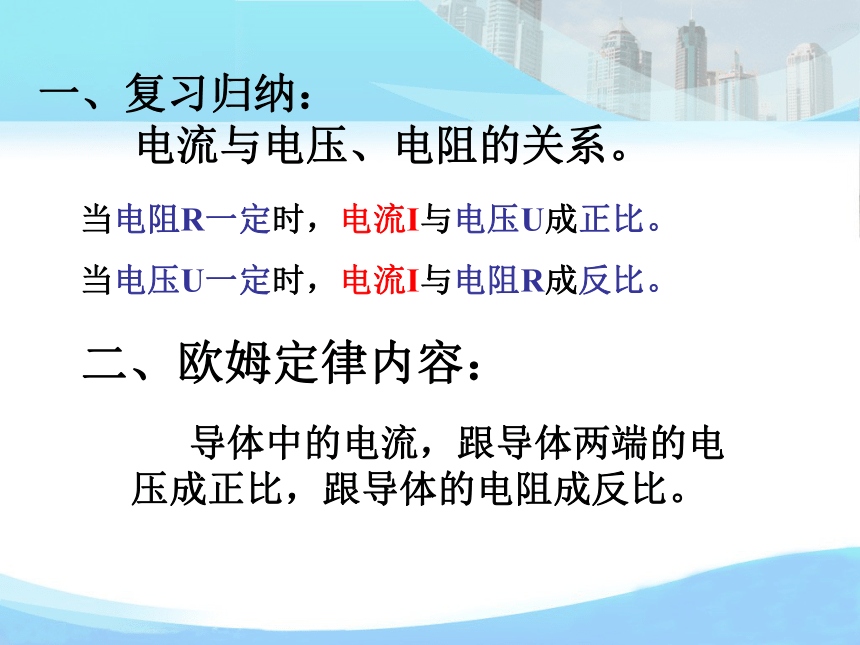 一、复习归纳：

电流与电压、电阻的关系。

当电阻R一定时，电流I与电压U成正比。

当电压U一定时，电流I与电阻R成反比。

二、欧姆定律内容：

导体中的电流，跟导体两端的电压成正比，跟导体的电阻成反比。